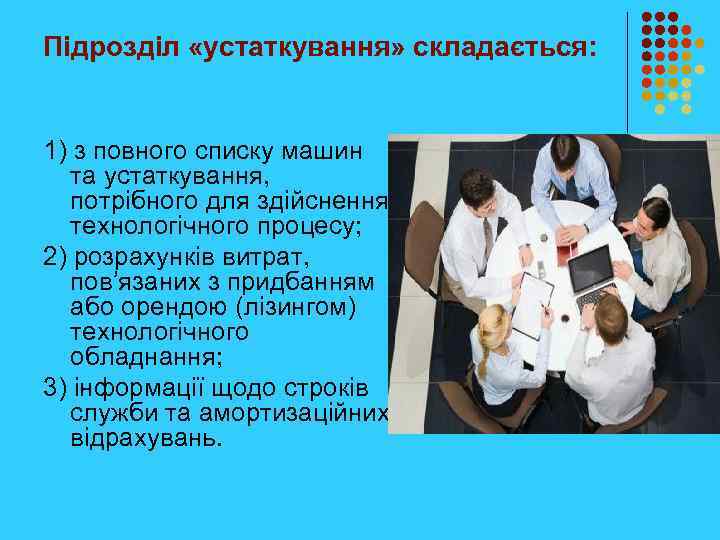 Підрозділ «устаткування» складається:

1) з повного списку машин та устаткування, потрібного для здійснення технологічного процесу;

2) розрахунків витрат, пов'язаних з придбанням або орендою (лізингом) технологічного обладнання;

3) інформації щодо строків служби та амортизаційних відрахувань.